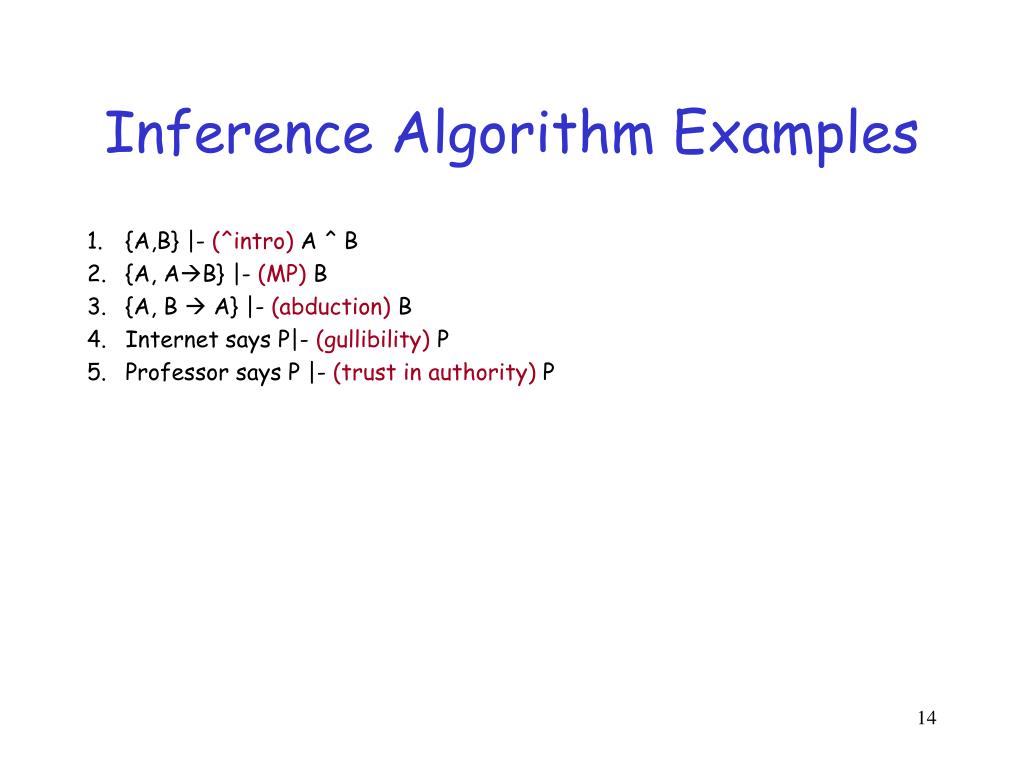 Inference Algorithm Examples

1. {A,B} |- (^intro) A ^ B
2. {A, A→B} |- (MP) B
3. {A, B → A} |- (abduction) B
4. Internet says P|- (gullibility) P
5. Professor says P |- (trust in authority) P

14